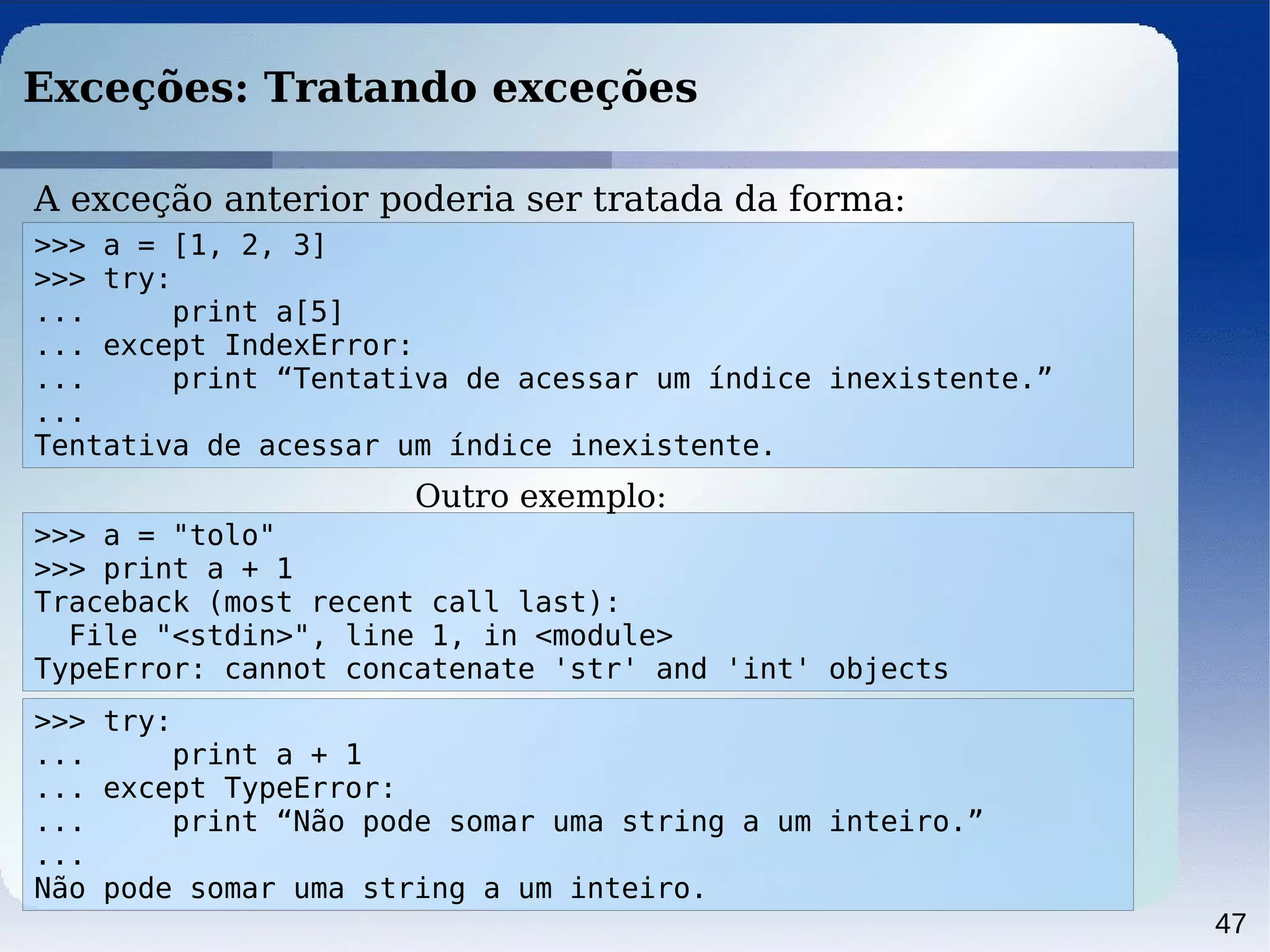 Exceções: Tratando exceções

A exceção anterior poderia ser tratada da forma:

>>> a = [1, 2, 3]
>>> try:
...     print a[5]
... except IndexError:
...     print “Tentativa de acessar um índice inexistente.”
...
Tentativa de acessar um índice inexistente.

Outro exemplo:

>>> a = "tolo"
>>> print a + 1
Traceback (most recent call last):
  File "<stdin>", line 1, in <module>
TypeError: cannot concatenate 'str' and 'int' objects

>>> try:
...     print a + 1
... except TypeError:
...     print “Não pode somar uma string a um inteiro.”
...
Não pode somar uma string a um inteiro.

47